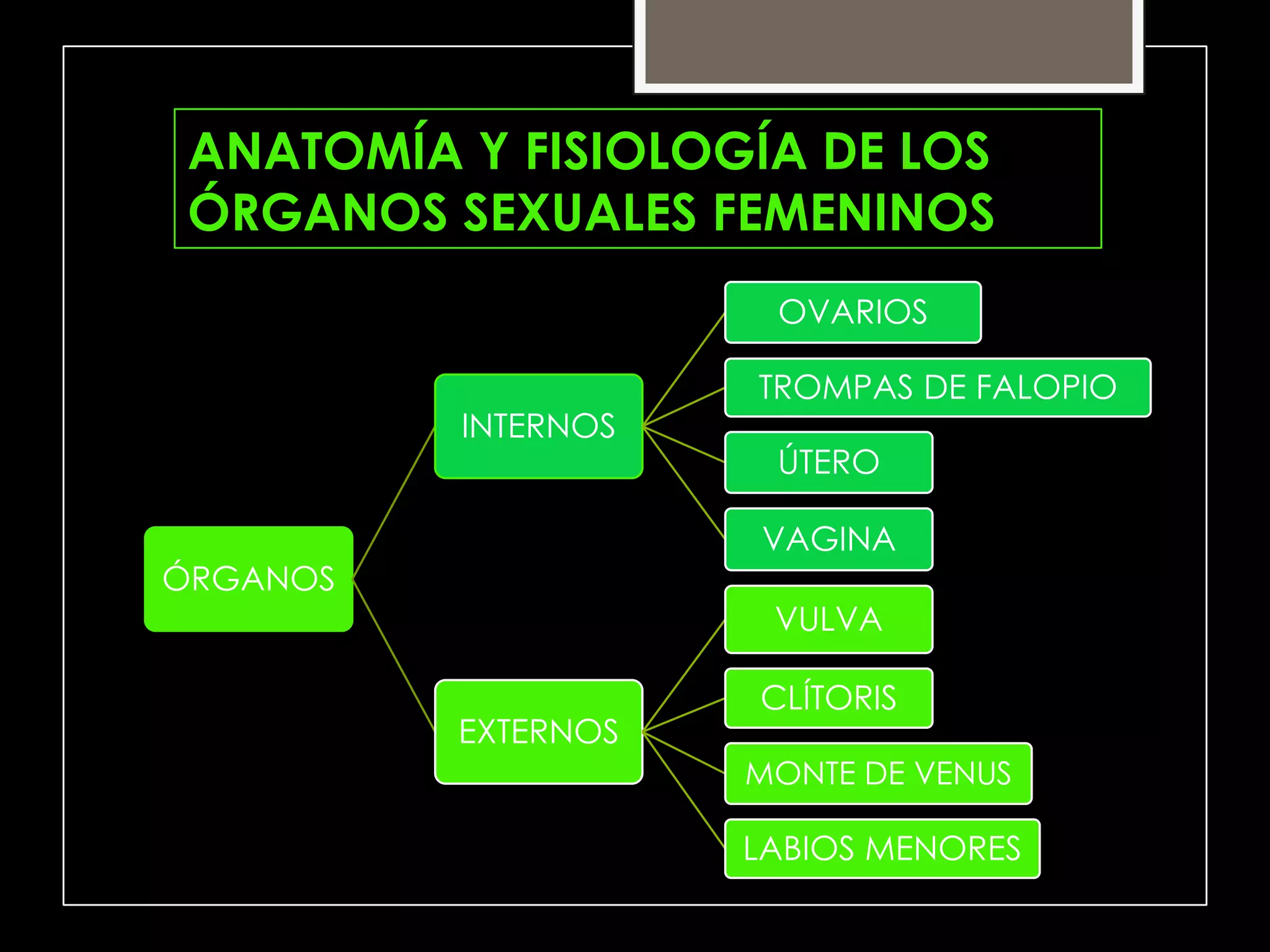 ANATOMÍA Y FISIOLOGÍA DE LOS ÓRGANOS SEXUALES FEMENINOS

ÓRGANOS

INTERNOS

OVARIOS

TROMPAS DE FALOPIO

ÚTERO

VAGINA

EXTERNOS

VULVA

CLÍTORIS

MONTE DE VENUS

LABIOS MENORES